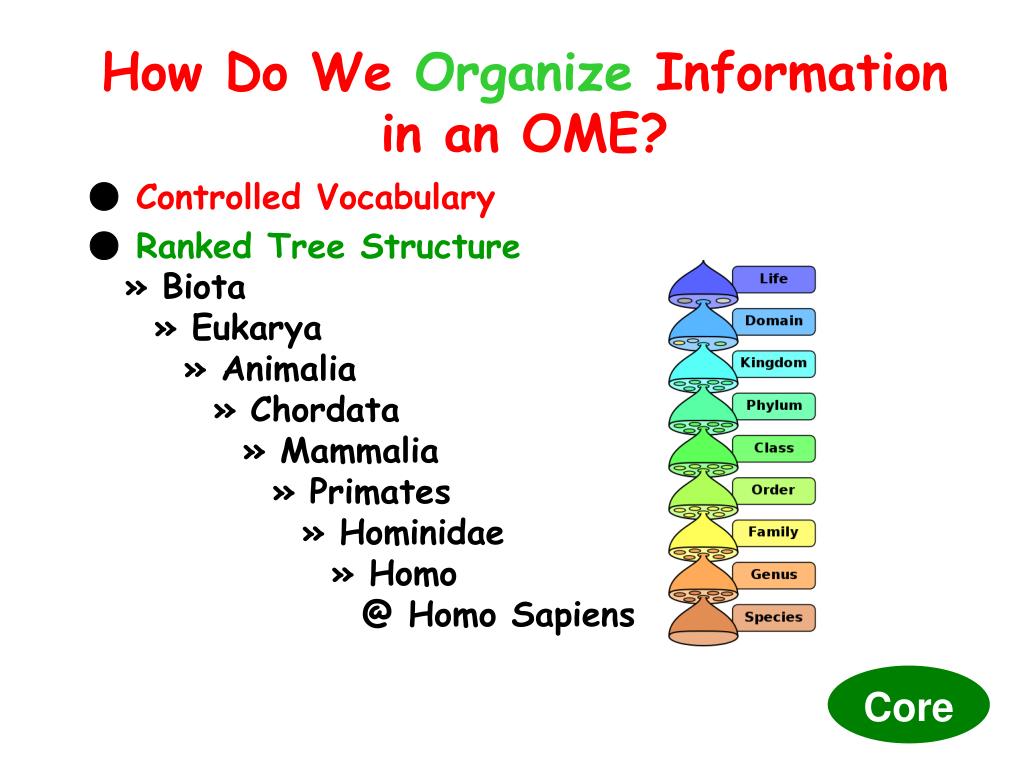 How Do We Organize Information in an OME?

● Controlled Vocabulary

● Ranked Tree Structure

» Biota

» Eukarya

» Animalia

» Chordata

» Mammalia

» Primates

» Hominidae

» Homo

@ Homo Sapiens

Life

Domain

Kingdom

Phylum

Class

Order

Family

Genus

Species

Core